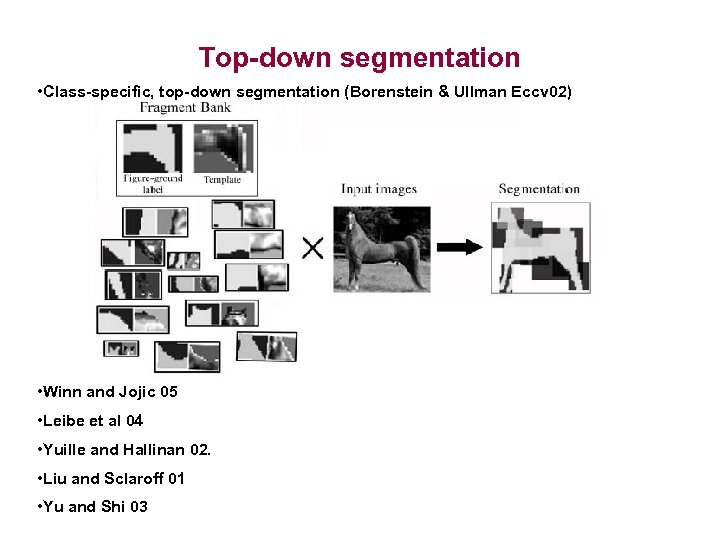 Top-down segmentation

•Class-specific, top-down segmentation (Borenstein & Ullman Eccv02)

Fragment Bank

Figure-ground label

Template

Input images

Segmentation

•Winn and Jojic 05

•Leibe et al 04

•Yuille and Hallinan 02.

•Liu and Sclaroff 01

•Yu and Shi 03